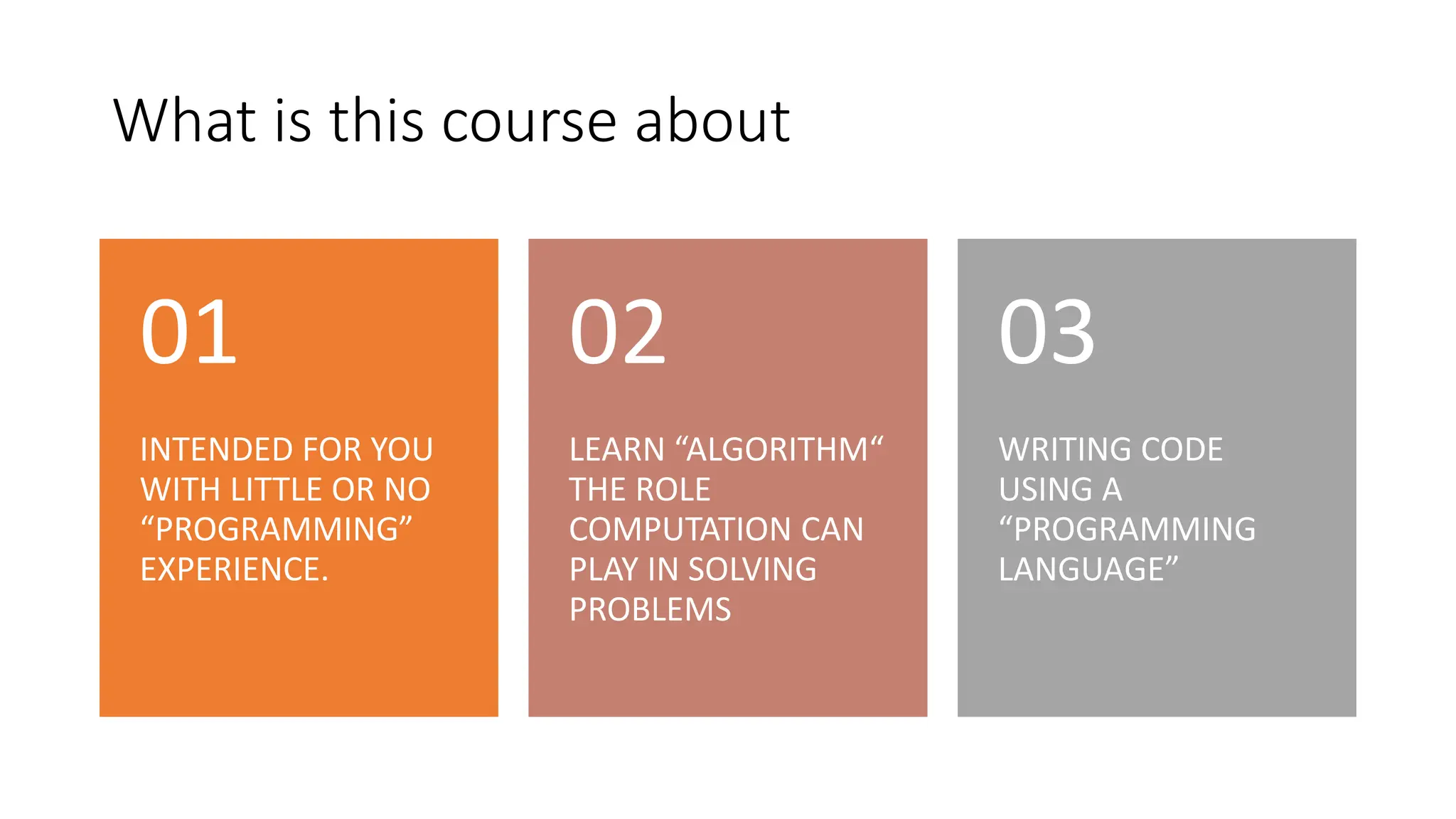 What is this course about

01

INTENDED FOR YOU WITH LITTLE OR NO “PROGRAMMING” EXPERIENCE.

02

LEARN “ALGORITHM“ THE ROLE COMPUTATION CAN PLAY IN SOLVING PROBLEMS

03

WRITING CODE USING A “PROGRAMMING LANGUAGE”